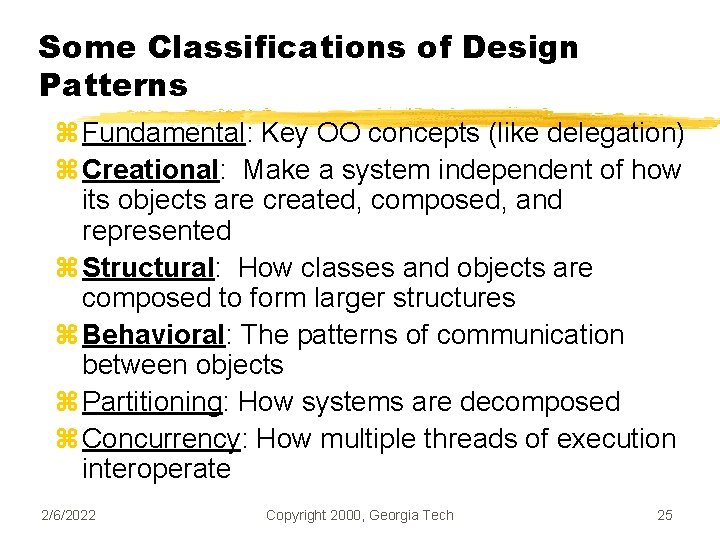 Some Classifications of Design Patterns

⌘ Fundamental: Key OO concepts (like delegation)
⌘ Creational: Make a system independent of how its objects are created, composed, and represented
⌘ Structural: How classes and objects are composed to form larger structures
⌘ Behavioral: The patterns of communication between objects
⌘ Partitioning: How systems are decomposed
⌘ Concurrency: How multiple threads of execution interoperate

2/6/2022 Copyright 2000, Georgia Tech 25